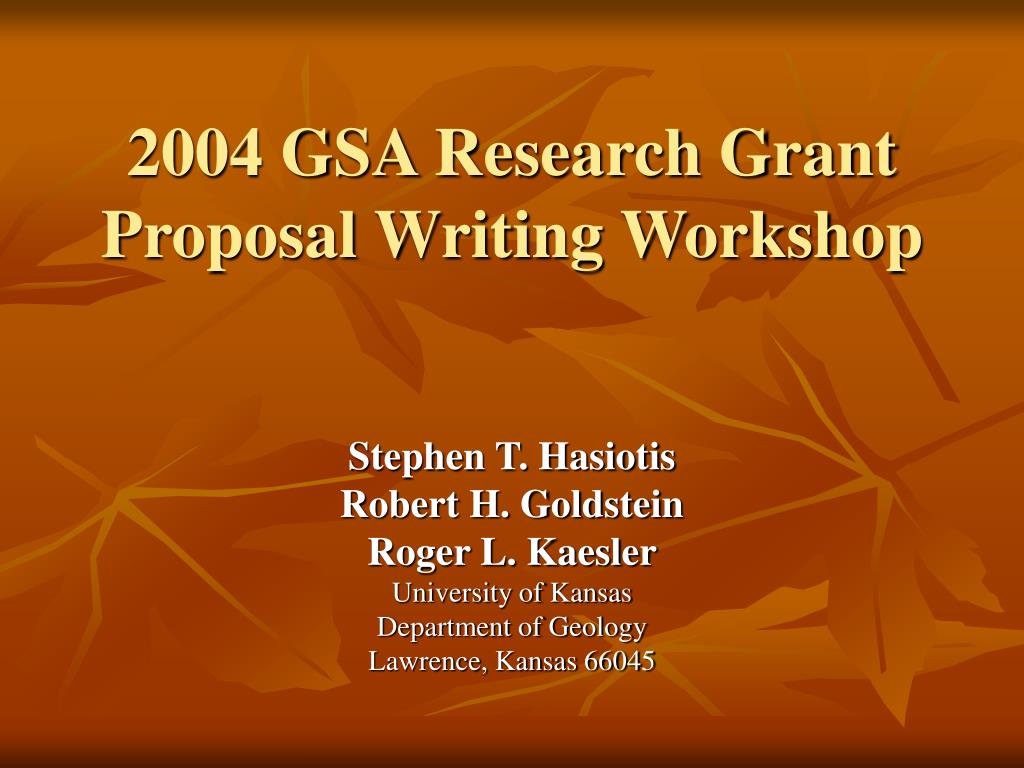 2004 GSA Research Grant Proposal Writing Workshop

Stephen T. Hasiotis
Robert H. Goldstein
Roger L. Kaesler
University of Kansas
Department of Geology
Lawrence, Kansas 66045